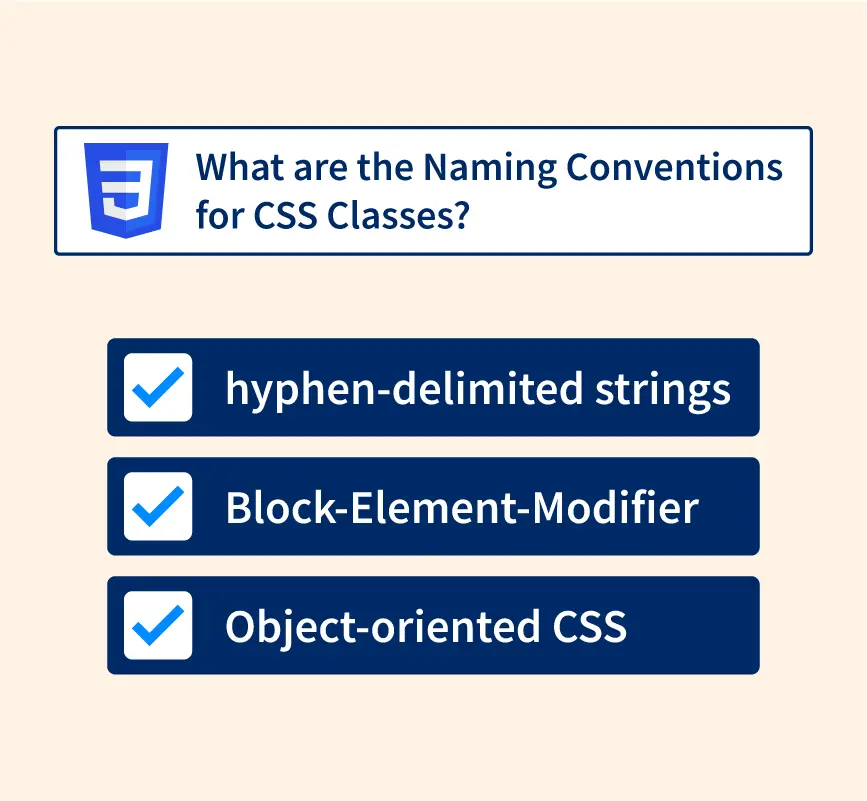 What are the Naming Conventions for CSS Classes?

hyphen-delimited strings

Block-Element-Modifier

Object-oriented CSS